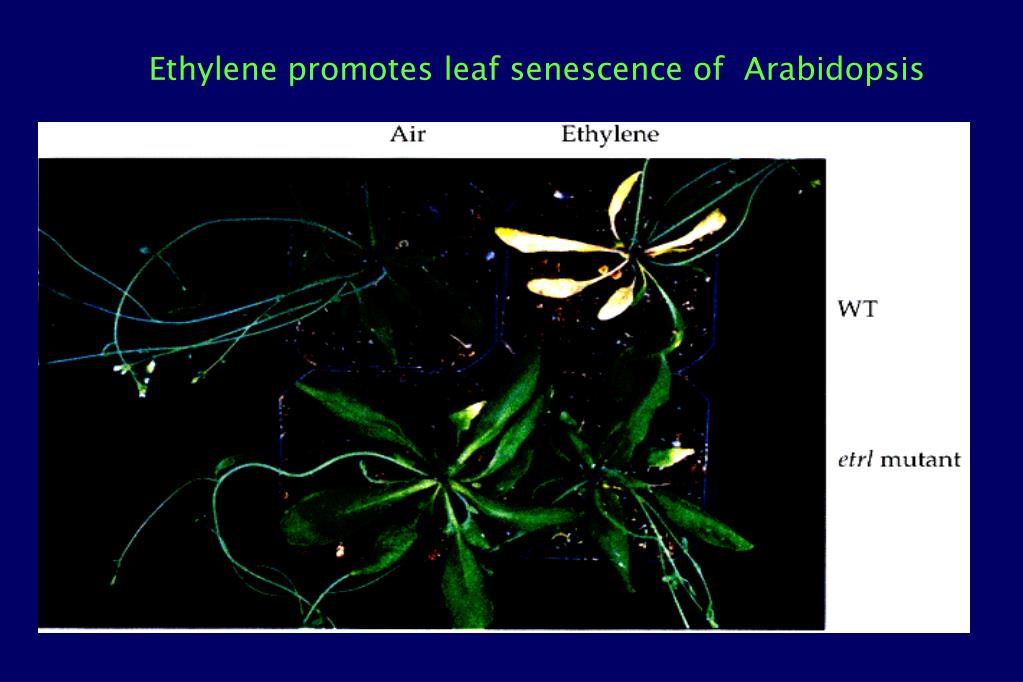 Ethylene promotes leaf senescence of Arabidopsis

Air

Ethylene

WT

etrl mutant